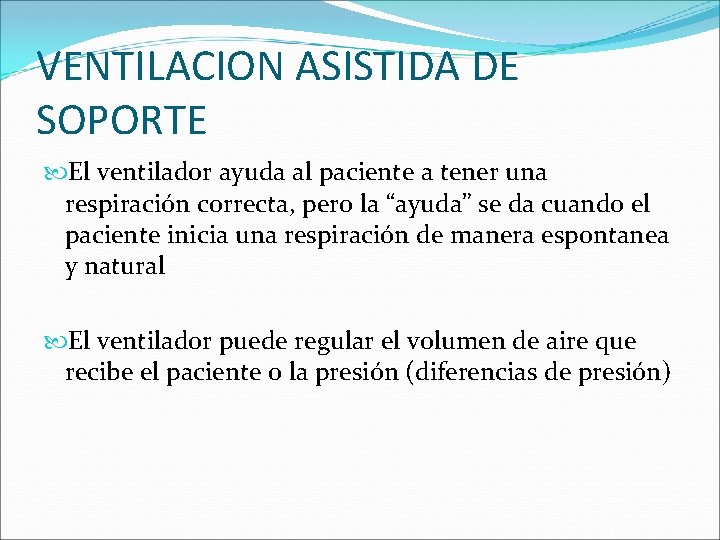 VENTILACION ASISTIDA DE SOPORTE

El ventilador ayuda al paciente a tener una respiración correcta, pero la “ayuda” se da cuando el paciente inicia una respiración de manera espontanea y natural

El ventilador puede regular el volumen de aire que recibe el paciente o la presión (diferencias de presión)